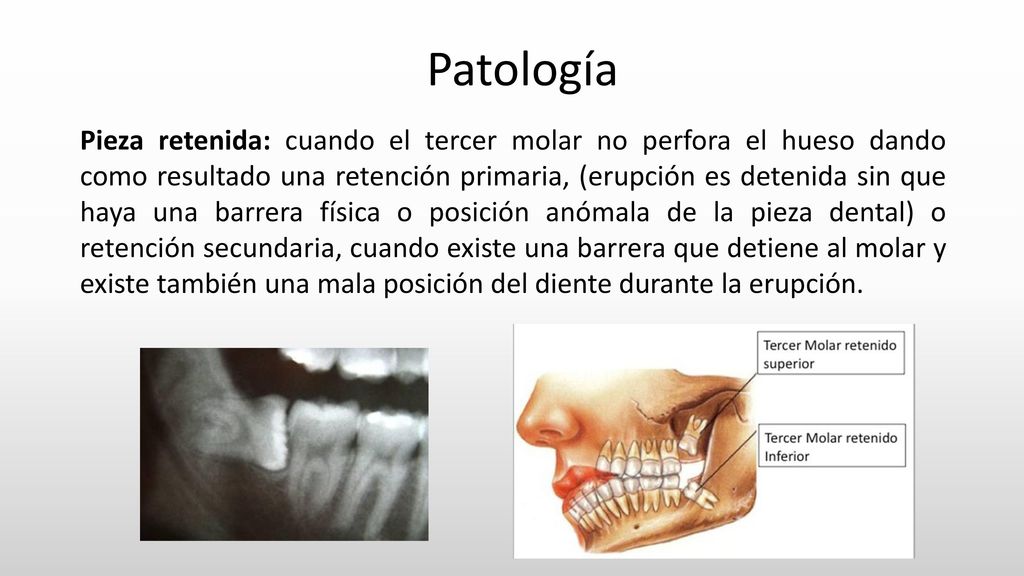 Patología

Pieza retenida: cuando el tercer molar no perfora el hueso dando como resultado una retención primaria, (erupción es detenida sin que haya una barrera física o posición anómala de la pieza dental) o retención secundaria, cuando existe una barrera que detiene al molar y existe también una mala posición del diente durante la erupción.

Tercer Molar retenido superior

Tercer Molar retenido Inferior